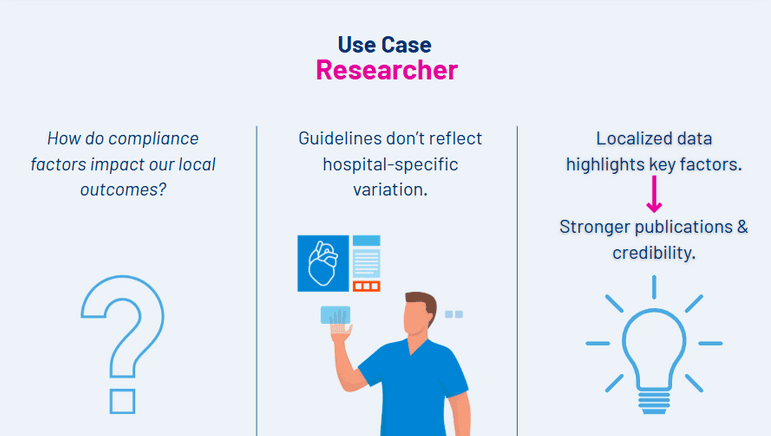 Use Case
Researcher

How do compliance factors impact our local outcomes?

Guidelines don't reflect hospital-specific variation.

Localized data highlights key factors.

Stronger publications & credibility.